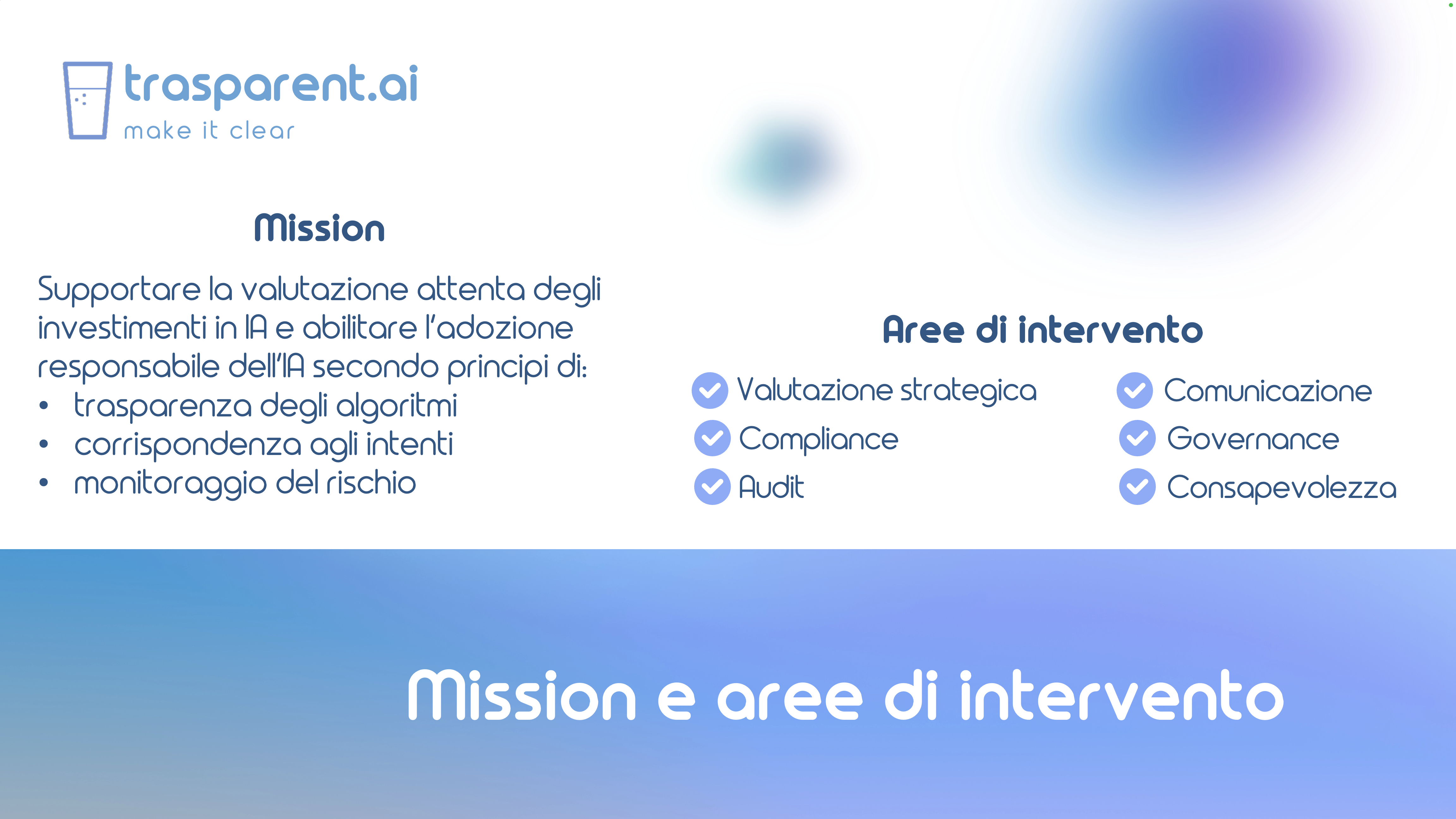 trasparent.ai
make it clear

Mission

Supportare la valutazione attenta degli investimenti in IA e abilitare l'adozione responsabile dell'IA secondo principi di:
• trasparenza degli algoritmi
• corrispondenza agli intenti
• monitoraggio del rischio

Aree di intervento

Valutazione strategica
Compliance
Audit
Comunicazione
Governance
Consapevolezza

Mission e aree di intervento